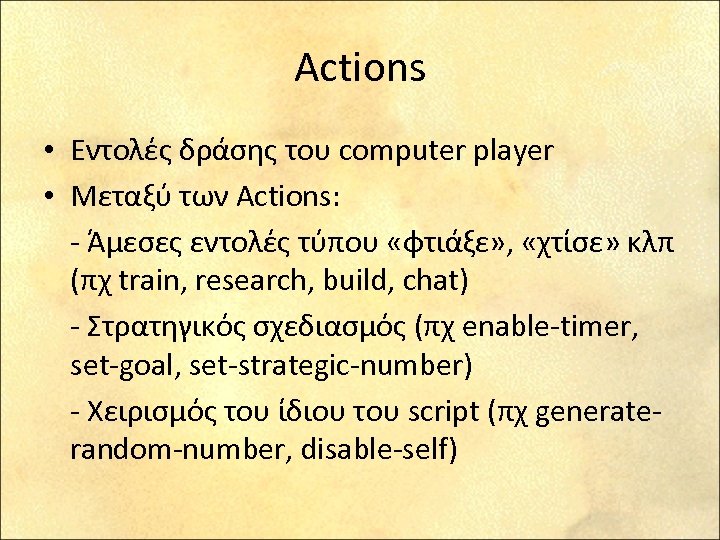 Actions

• Εντολές δράσης του computer player
• Μεταξύ των Actions:

- Άμεσες εντολές τύπου «φτιάξε», «χτίσε» κλπ (πχ train, research, build, chat)

- Στρατηγικός σχεδιασμός (πχ enable-timer, set-goal, set-strategic-number)

- Χειρισμός του ίδιου του script (πχ generate-random-number, disable-self)